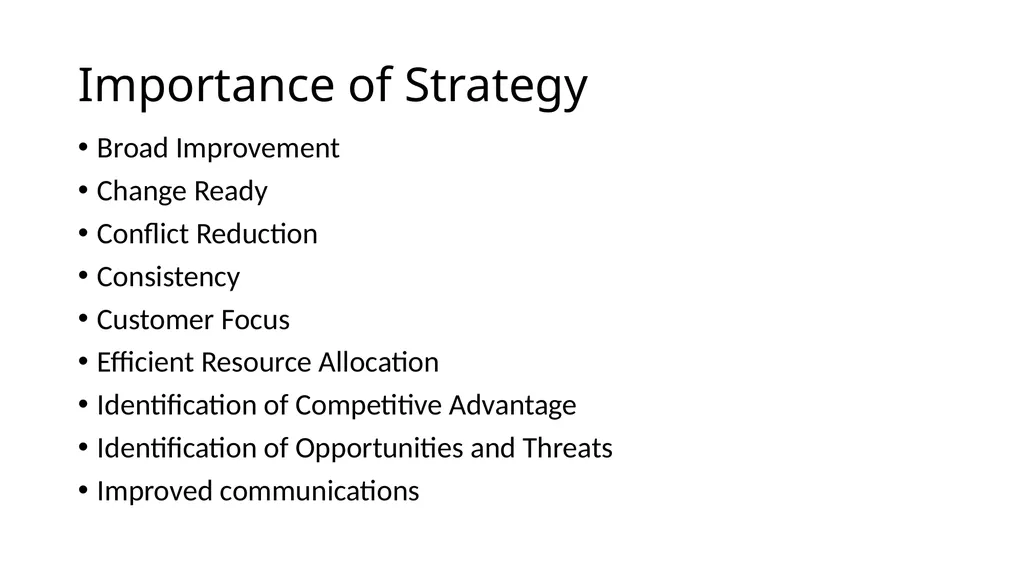 Importance of Strategy

• Broad Improvement
• Change Ready
• Conflict Reduction
• Consistency
• Customer Focus
• Efficient Resource Allocation
• Identification of Competitive Advantage
• Identification of Opportunities and Threats
• Improved communications